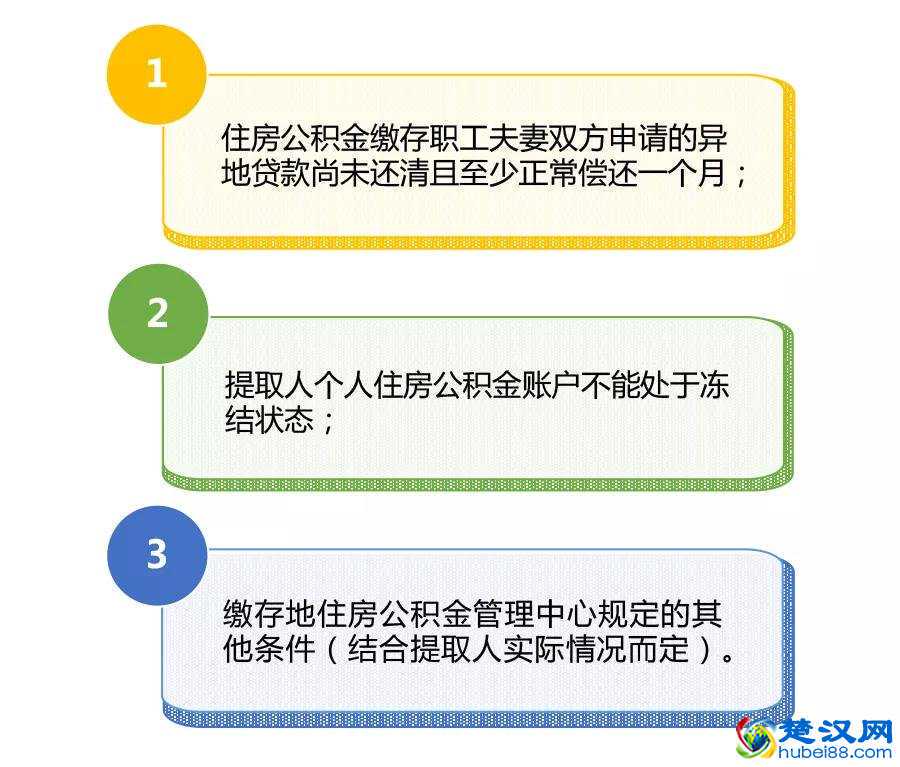 1

住房公积金缴存职工夫妻双方申请的异地贷款尚未还清且至少正常偿还一个月；

2

提取人个人住房公积金账户不能处于冻结状态；

3

缴存地住房公积金管理中心规定的其他条件（结合提取人实际情况而定）。

楚汉网
hubei88.com